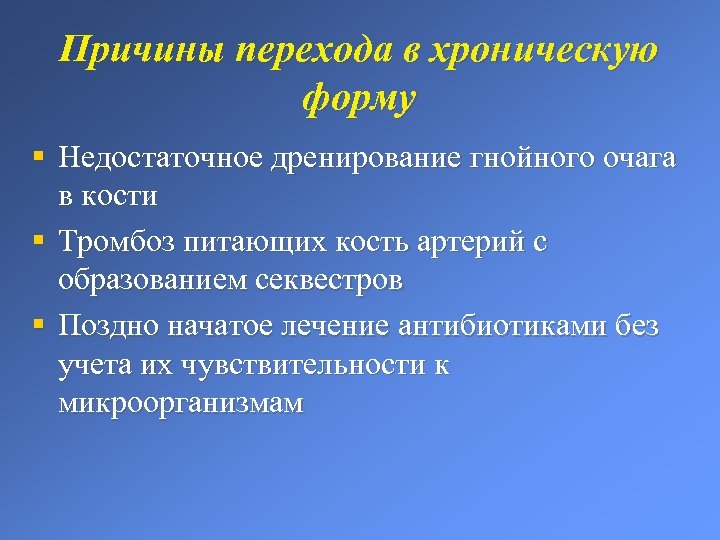 Причины перехода в хроническую форму

▪ Недостаточное дренирование гнойного очага в кости
▪ Тромбоз питающих кость артерий с образованием секвестров
▪ Поздно начатое лечение антибиотиками без учета их чувствительности к микроорганизмам